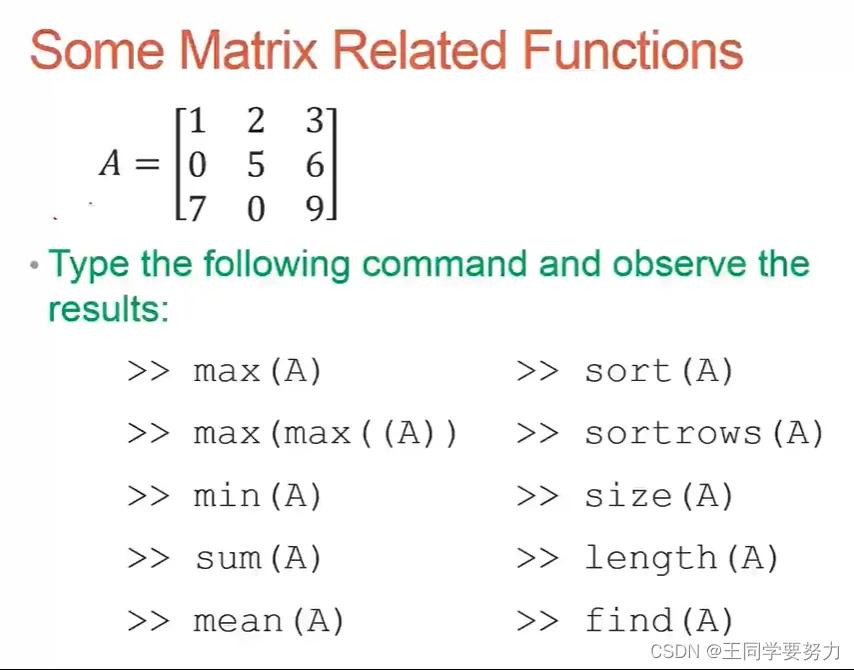 Some Matrix Related Functions

$A = \begin{bmatrix} 1 & 2 & 3 \\ 0 & 5 & 6 \\ 7 & 0 & 9 \end{bmatrix}$

• Type the following command and observe the results:

>> max(A)

>> max(max((A))

>> min(A)

>> sum(A)

>> mean(A)

>> sort(A)

>> sortrows(A)

>> size(A)

>> length(A)

>> find(A)

CSDN @王同学要努力